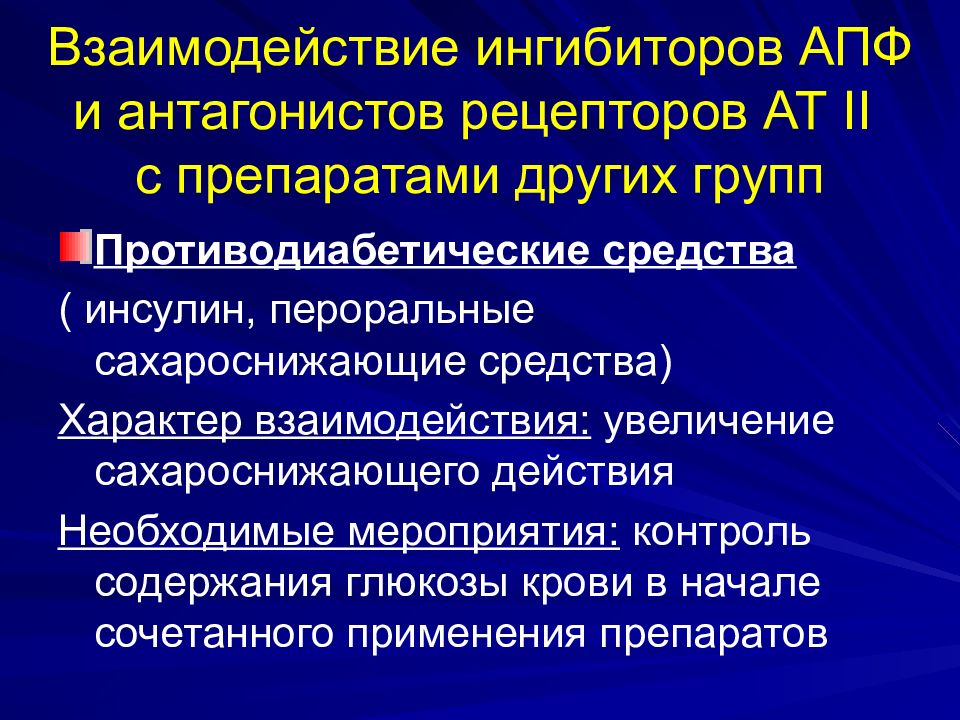 Взаимодействие ингибиторов АПФ и антагонистов рецепторов АТ II с препаратами других групп

Противодиабетические средства

( инсулин, пероральные сахароснижающие средства)

Характер взаимодействия: увеличение сахароснижающего действия

Необходимые мероприятия: контроль содержания глюкозы крови в начале сочетанного применения препаратов